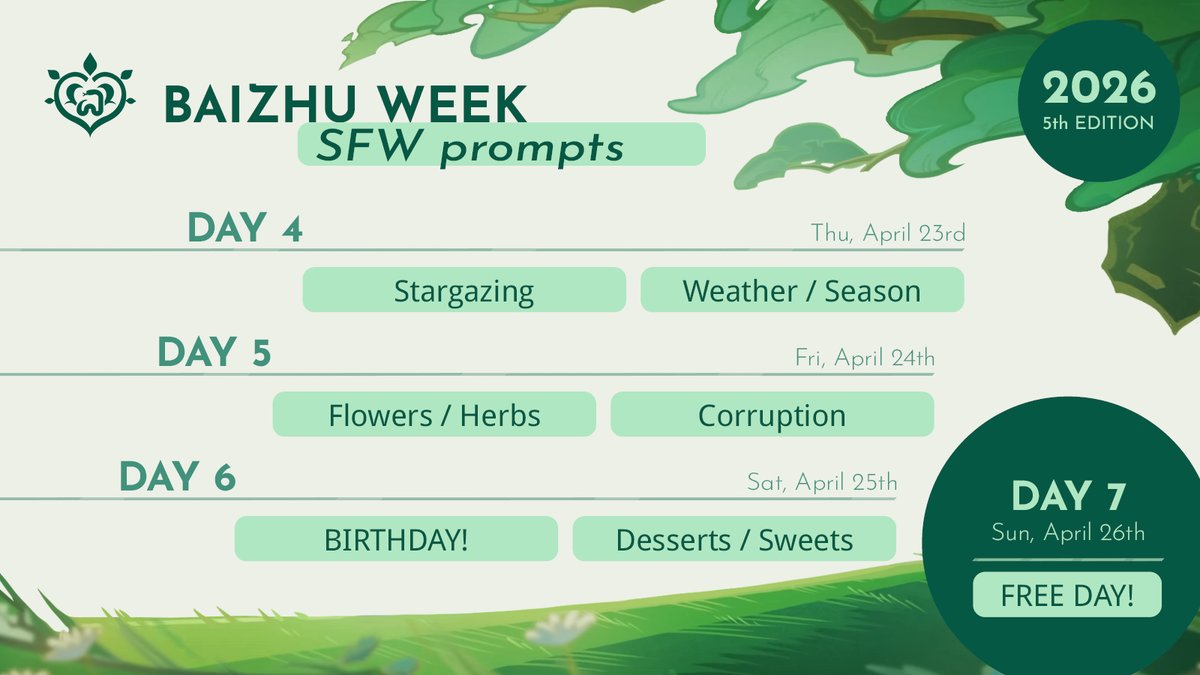 BAIZHU WEEK
SFW prompts

2026
5th EDITION

DAY 4
Thu, April 23rd
Stargazing
Weather / Season

DAY 5
Fri, April 24th
Flowers / Herbs
Corruption

DAY 6
Sat, April 25th
BIRTHDAY!
Desserts / Sweets

DAY 7
Sun, April 26th
FREE DAY!